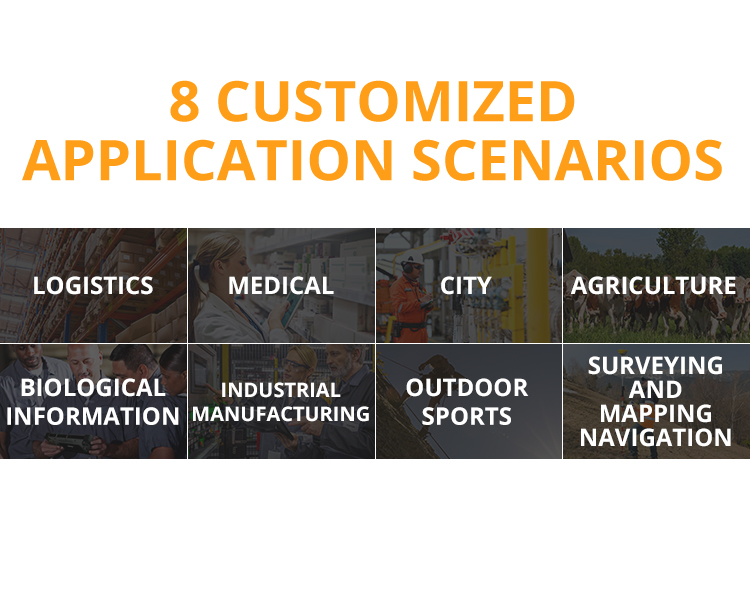 8 CUSTOMIZED APPLICATION SCENARIOS

LOGISTICS

MEDICAL

CITY

AGRICULTURE

BIOLOGICAL INFORMATION

INDUSTRIAL MANUFACTURING

OUTDOOR SPORTS

SURVEYING AND MAPPING NAVIGATION